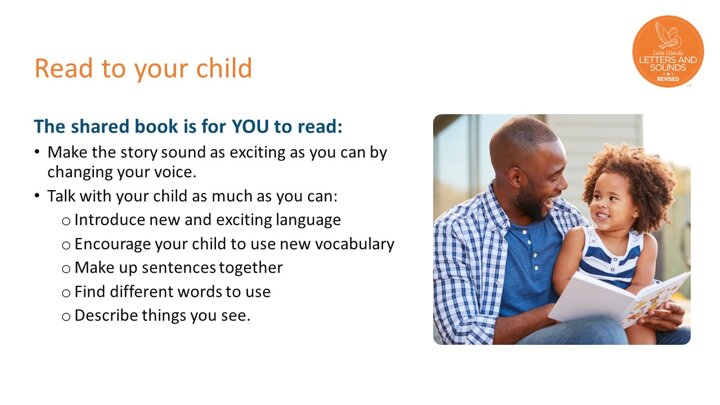 Read to your child

Little Wandle LETTERS AND SOUNDS REVISED

The shared book is for YOU to read:

• Make the story sound as exciting as you can by changing your voice.
• Talk with your child as much as you can:
  o Introduce new and exciting language
  o Encourage your child to use new vocabulary
  o Make up sentences together
  o Find different words to use
  o Describe things you see.